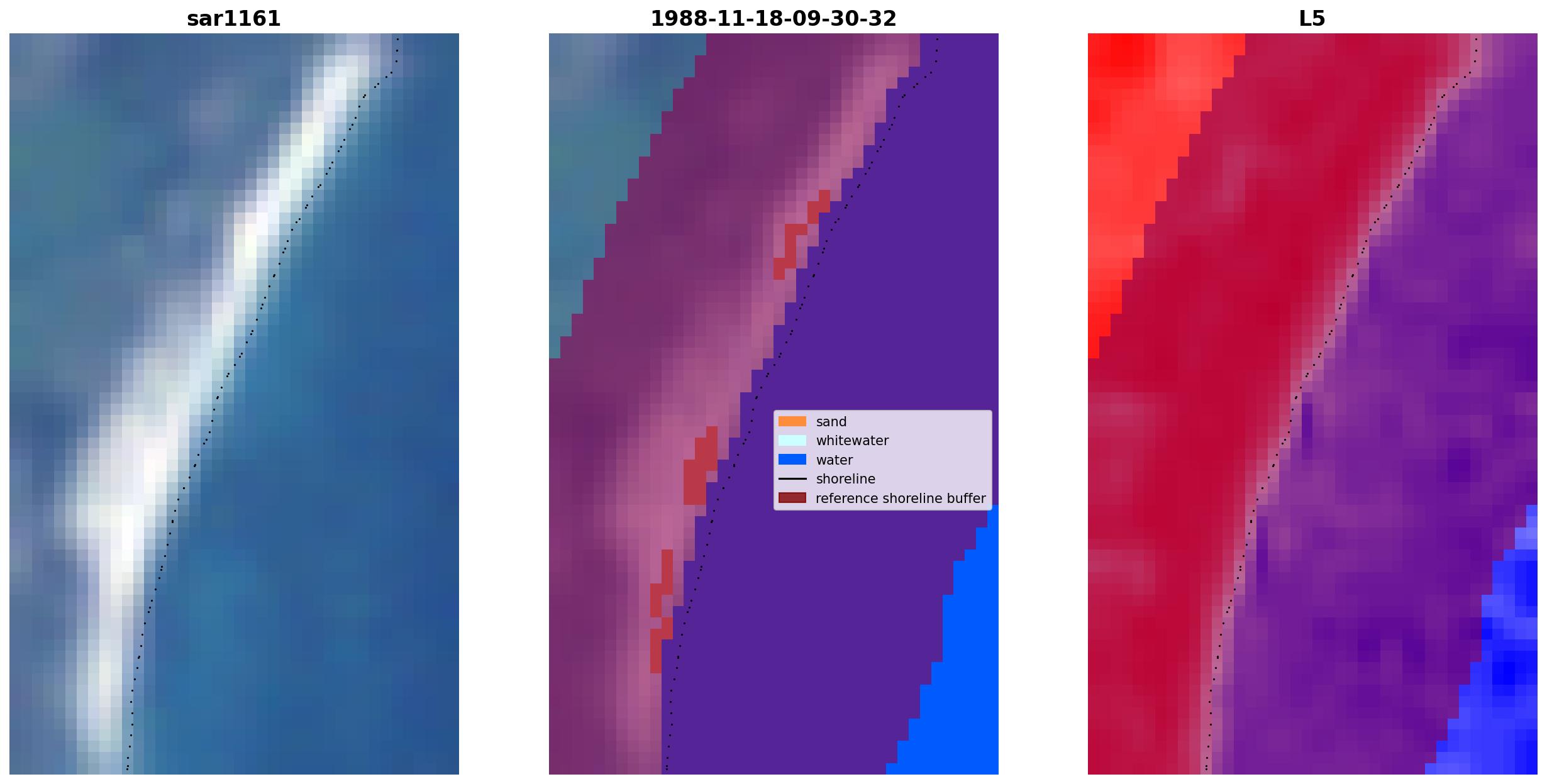 sar1161

1988-11-18-09-30-32

sand
whitewater
water
shoreline
reference shoreline buffer

L5